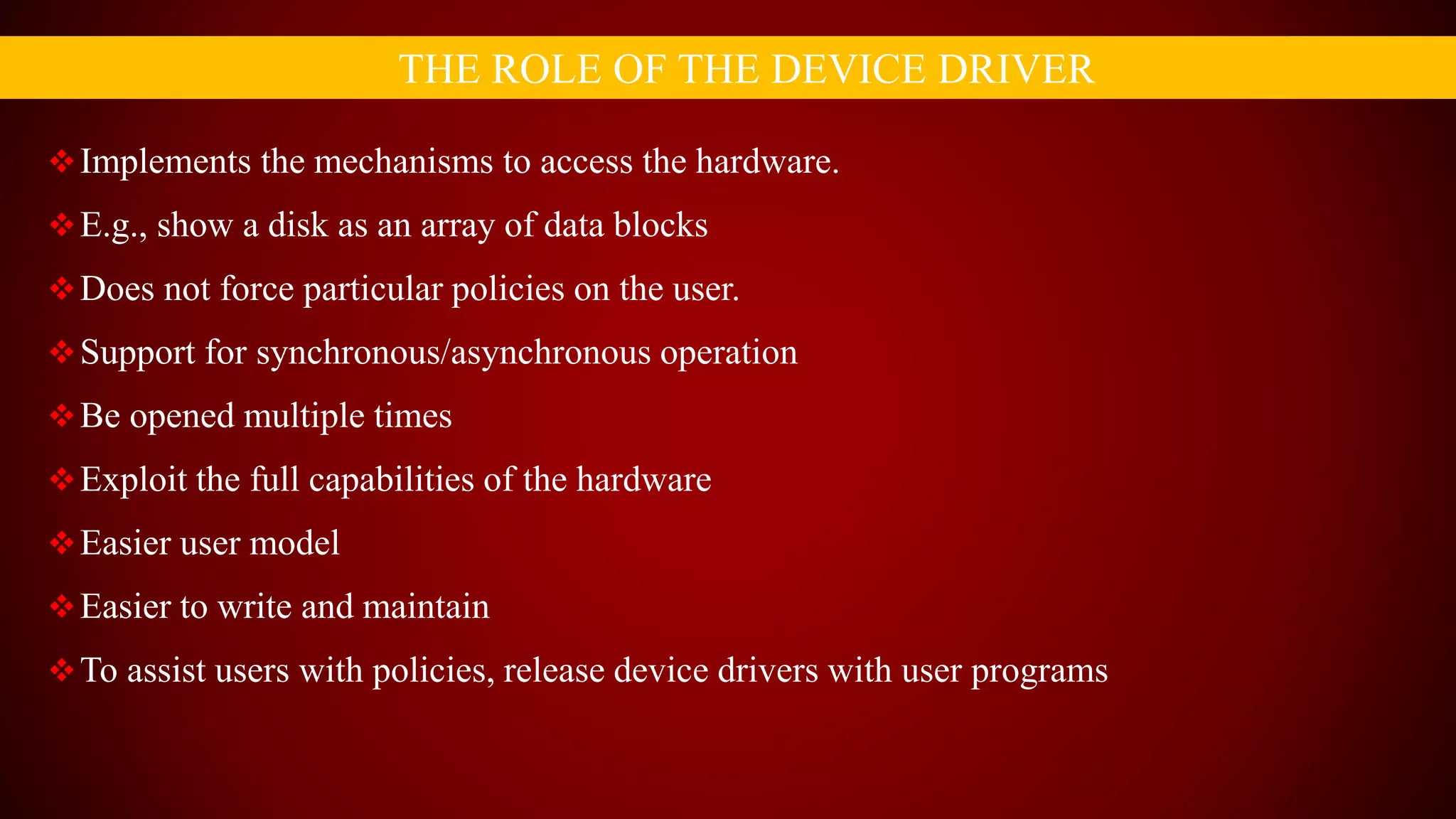 THE ROLE OF THE DEVICE DRIVER

❖ Implements the mechanisms to access the hardware.

❖ E.g., show a disk as an array of data blocks

❖ Does not force particular policies on the user.

❖ Support for synchronous/asynchronous operation

❖ Be opened multiple times

❖ Exploit the full capabilities of the hardware

❖ Easier user model

❖ Easier to write and maintain

❖ To assist users with policies, release device drivers with user programs